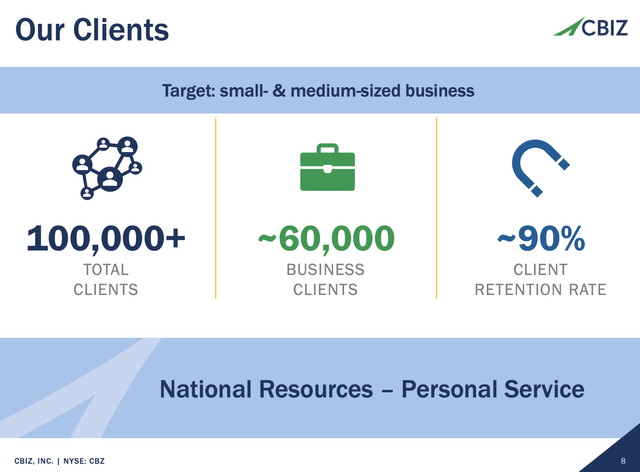 Our Clients

CBIZ

Target: small- & medium-sized business

100,000+
TOTAL CLIENTS

~60,000
BUSINESS CLIENTS

~90%
CLIENT RETENTION RATE

National Resources – Personal Service

CBIZ, INC. | NYSE: CBZ

8